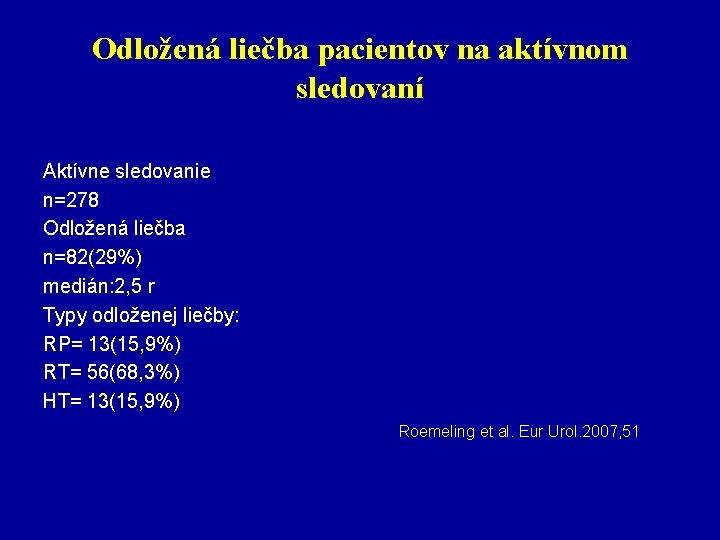 Odložená liečba pacientov na aktívnom sledovaní

Aktívne sledovanie
n=278
Odložená liečba
n=82(29%)
medián:2,5 r
Typy odloženej liečby:
RP= 13(15,9%)
RT= 56(68,3%)
HT= 13(15,9%)

Roemeling et al. Eur Urol.2007,51